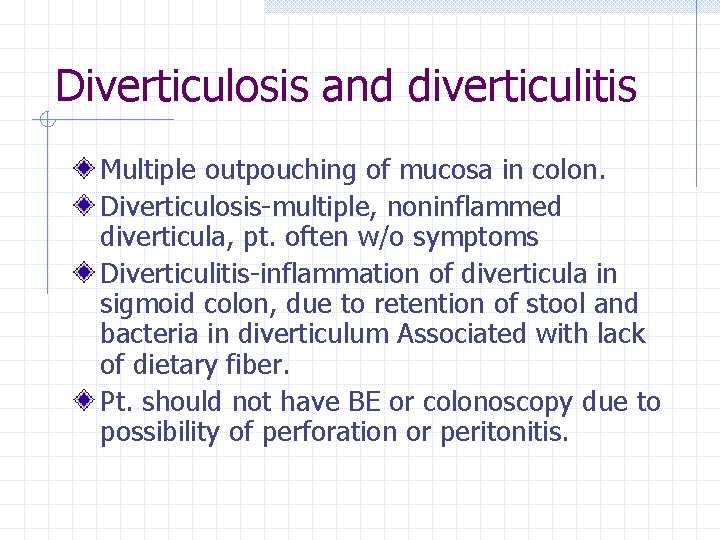 Diverticulosis and diverticulitis

Multiple outpouching of mucosa in colon.

Diverticulosis-multiple, noninflammed diverticula, pt. often w/o symptoms

Diverticulitis-inflammation of diverticula in sigmoid colon, due to retention of stool and bacteria in diverticulum Associated with lack of dietary fiber.

Pt. should not have BE or colonoscopy due to possibility of perforation or peritonitis.